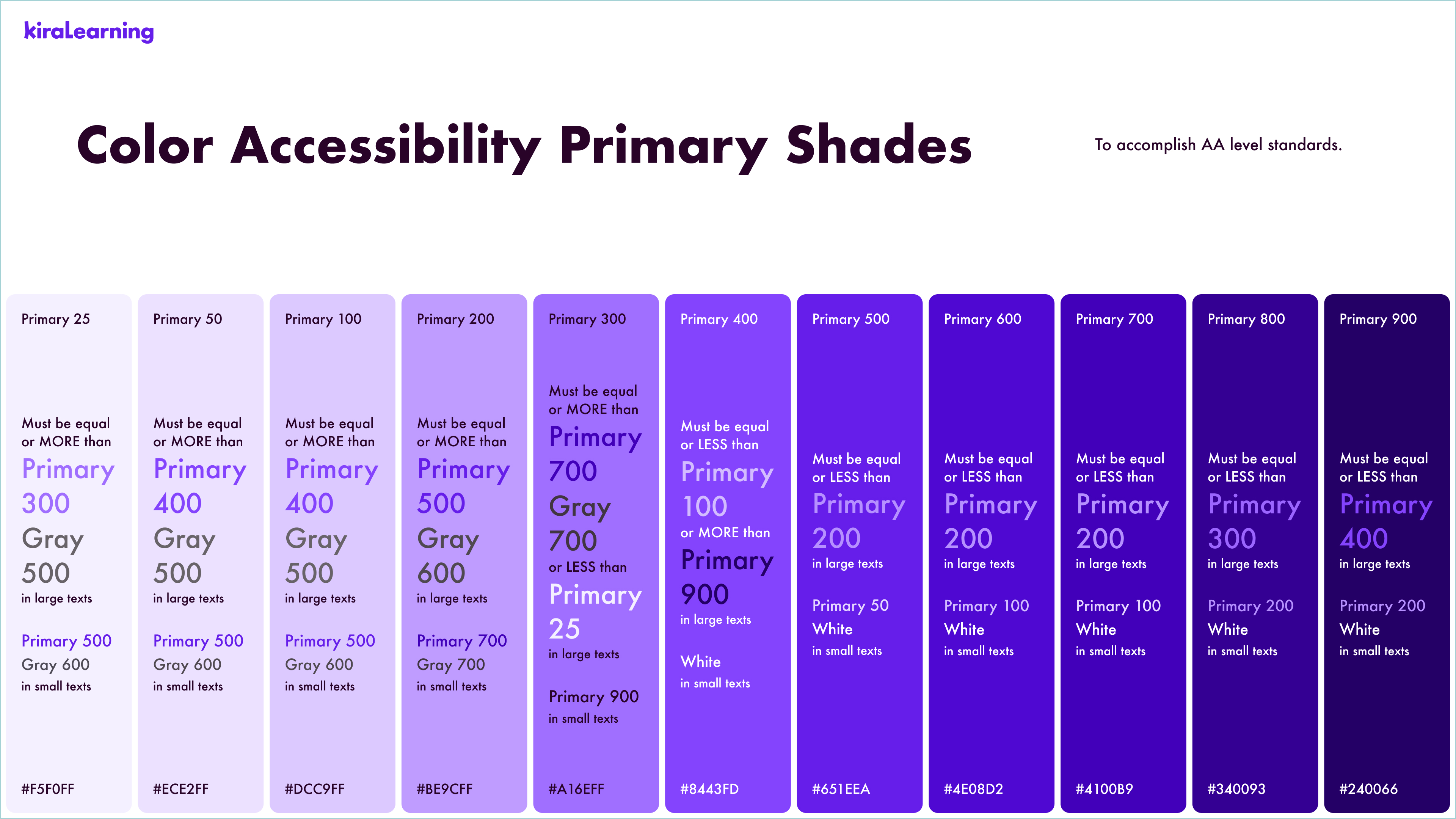 kiraLearning

Color Accessibility Primary Shades

To accomplish AA level standards.

Primary 25

Must be equal or MORE than Primary 300 Gray 500 in large texts

Primary 500 Gray 600 in small texts

#F5F0FF

Primary 50

Must be equal or MORE than Primary 400 Gray 500 in large texts

Primary 500 Gray 600 in small texts

#ECE2FF

Primary 100

Must be equal or MORE than Primary 400 Gray 500 in large texts

Primary 500 Gray 600 in small texts

#DCC9FF

Primary 200

Must be equal or MORE than Primary 500 Gray 600 in large texts

Primary 700 Gray 700 in small texts

#BE9CFF

Primary 300

Must be equal or MORE than Primary 700 Gray 700 or LESS than Primary 25 in large texts

Primary 900 in small texts

#A16EFF

Primary 400

Must be equal or LESS than Primary 100 or MORE than Primary 900 in large texts

White in small texts

#8443FD

Primary 500

Must be equal or LESS than Primary 200 in large texts

Primary 50 White in small texts

#651EEA

Primary 600

Must be equal or LESS than Primary 200 in large texts

Primary 100 White in small texts

#4E08D2

Primary 700

Must be equal or LESS than Primary 200 in large texts

Primary 100 White in small texts

#4100B9

Primary 800

Must be equal or LESS than Primary 300 in large texts

Primary 200 White in small texts

#340093

Primary 900

Must be equal or LESS than Primary 400 in large texts

Primary 200 White in small texts

#240066